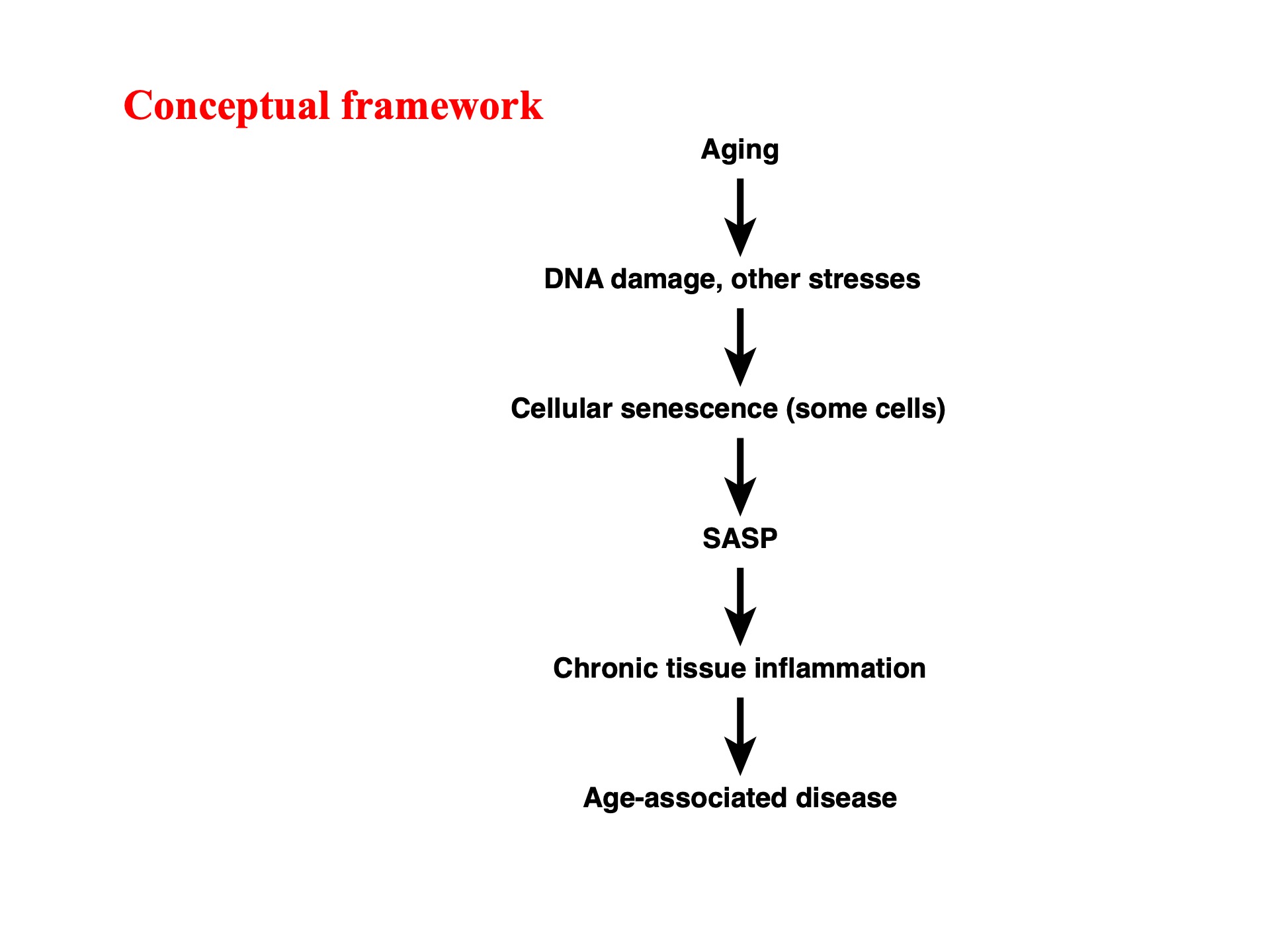 Conceptual framework

Aging

DNA damage, other stresses

Cellular senescence (some cells)

SASP

Chronic tissue inflammation

Age-associated disease